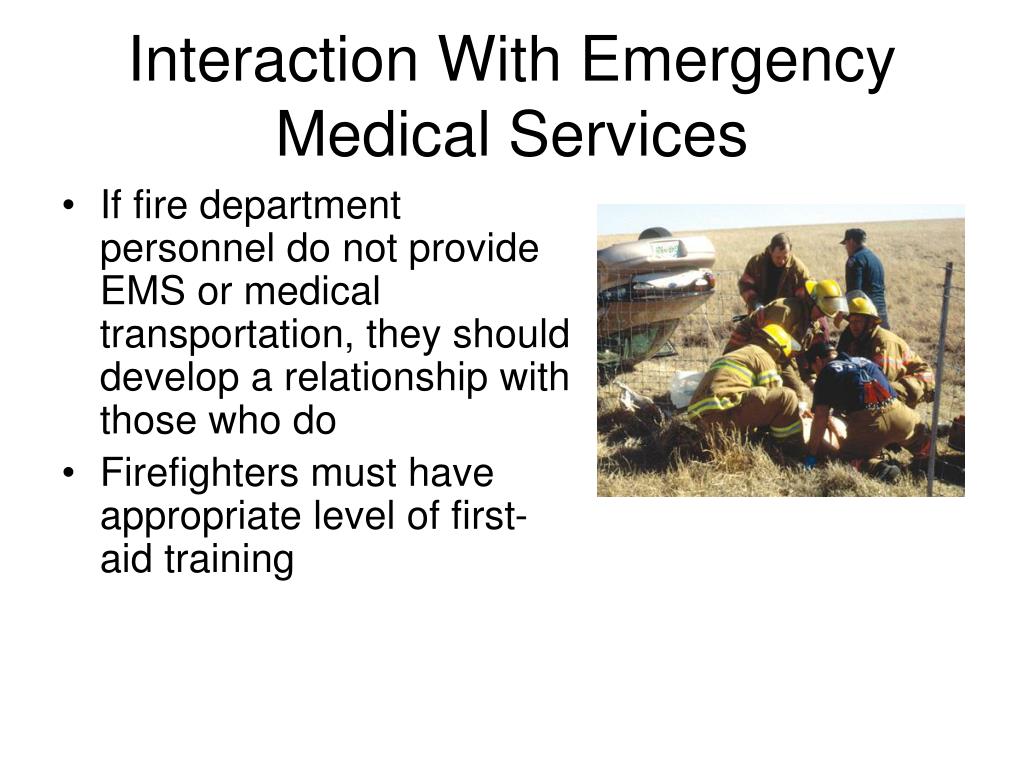 Interaction With Emergency Medical Services

• If fire department personnel do not provide EMS or medical transportation, they should develop a relationship with those who do
• Firefighters must have appropriate level of first-aid training